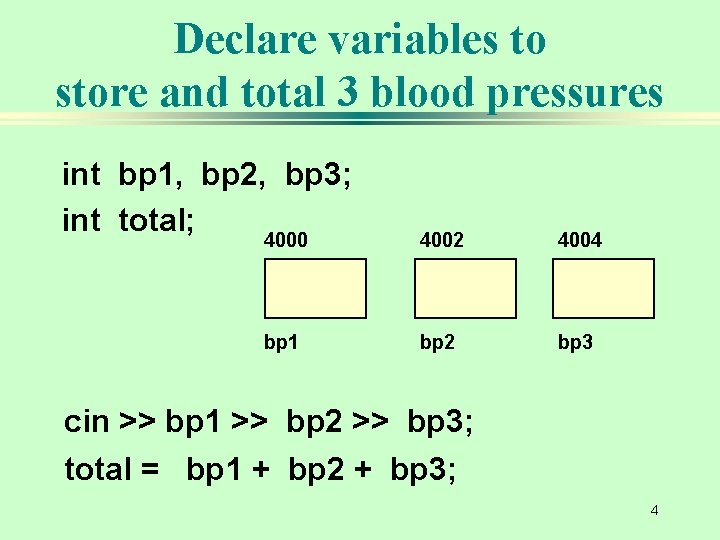 Declare variables to store and total 3 blood pressures

int bp1, bp2, bp3;
int total;

4000
4002
4004

bp1
bp2
bp3

cin >> bp1 >> bp2 >> bp3;
total = bp1 + bp2 + bp3;

4